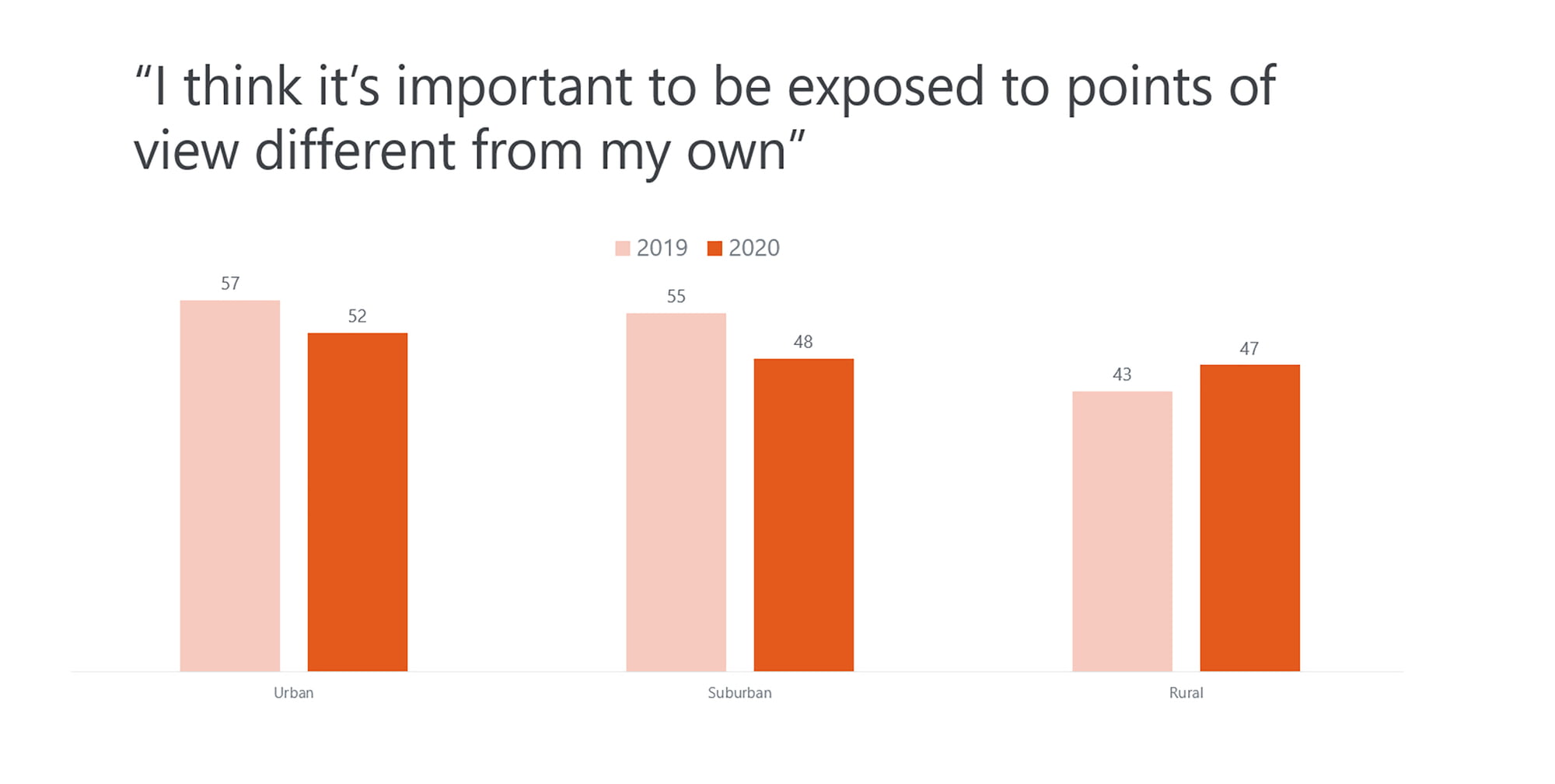 “I think it’s important to be exposed to points of view different from my own”

2019 2020

57
52
55
48
43
47

Urban
Suburban
Rural